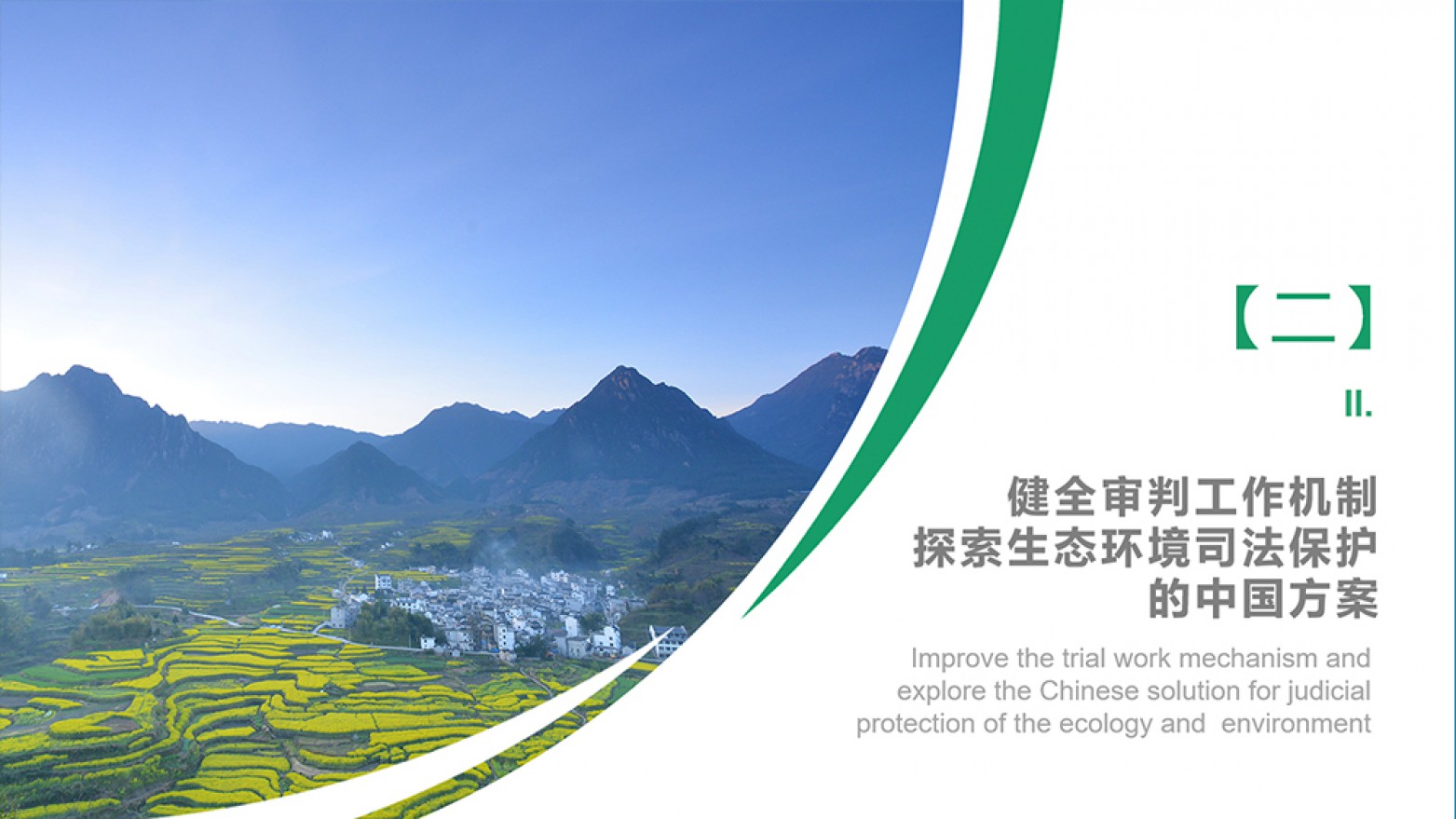 【二】

II.

健全审判工作机制
探索生态环境司法保护
的中国方案

Improve the trial work mechanism and explore the Chinese solution for judicial protection of the ecology and environment